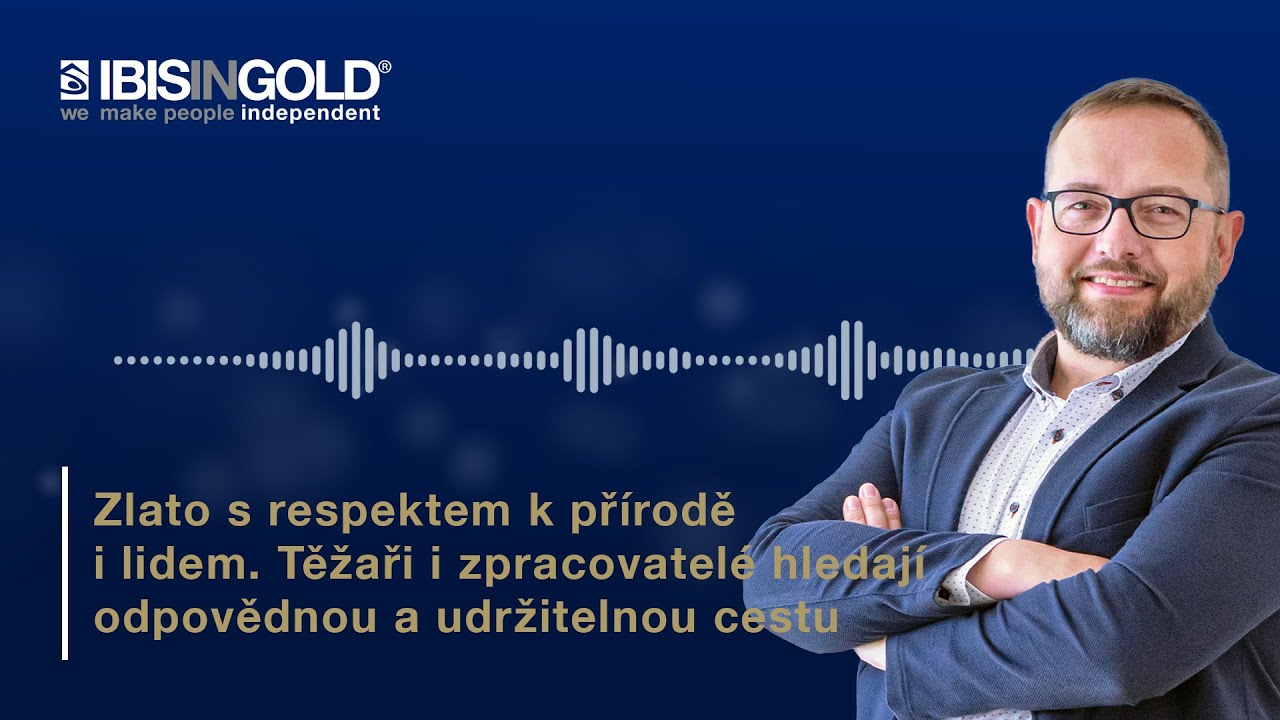 IBISINGOLD®
we make people independent

Zlato s respektem k přírodě i lidem. Těžaři i zpracovatelé hledají odpovědnou a udržitelnou cestu